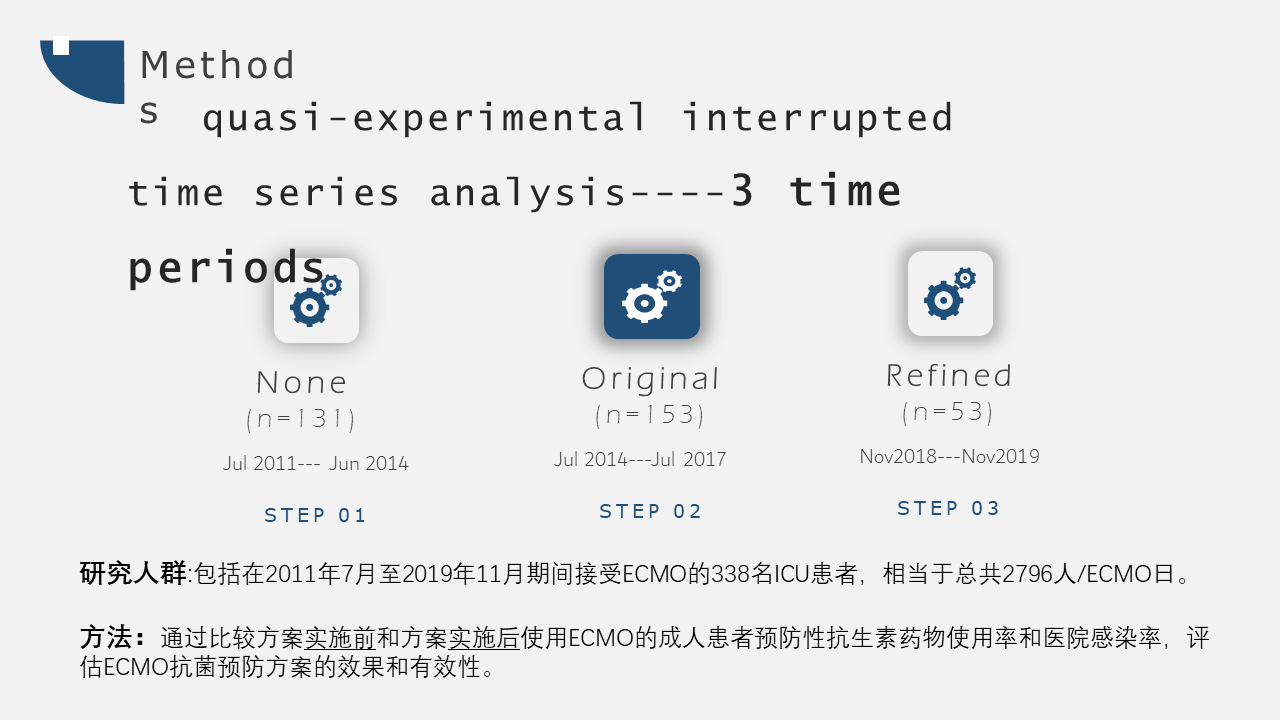 Methods quasi-experimental interrupted time series analysis----3 time periods

None
(n=131)
Jul 2011--- Jun 2014
STEP 01

Original
(n=153)
Jul 2014---Jul 2017
STEP 02

Refined
(n=53)
Nov2018---Nov2019
STEP 03

研究人群:包括在2011年7月至2019年11月期间接受ECMO的338名ICU患者，相当于总共2796人/ECMO日。

方法：通过比较方案实施前和方案实施后使用ECMO的成人患者预防性抗生素药物使用率和医院感染率，评估ECMO抗菌预防方案的效果和有效性。